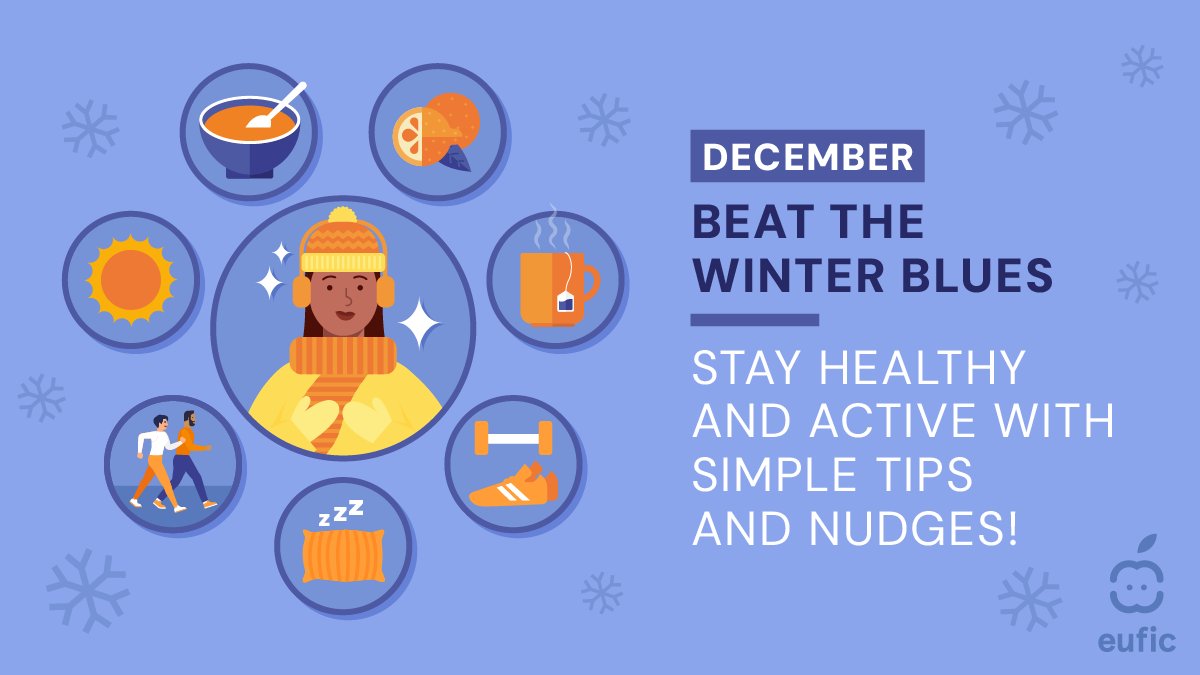 zzz

DECEMBER

BEAT THE WINTER BLUES

STAY HEALTHY AND ACTIVE WITH SIMPLE TIPS AND NUDGES!

eufic